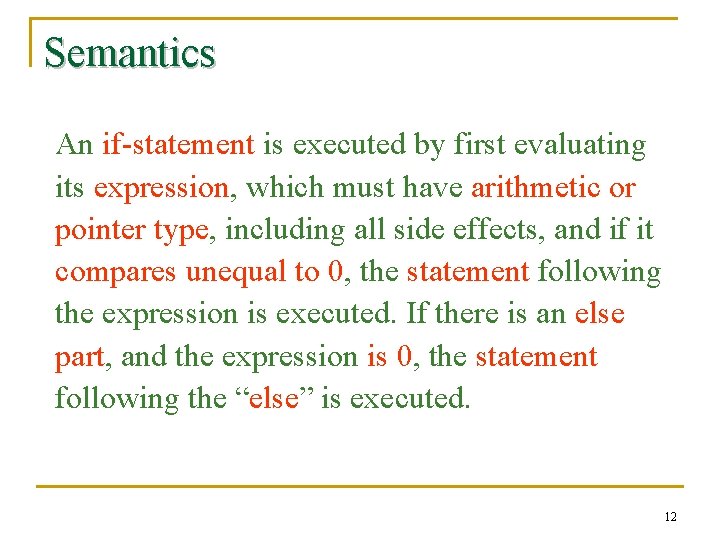 Semantics

An if-statement is executed by first evaluating its expression, which must have arithmetic or pointer type, including all side effects, and if it compares unequal to 0, the statement following the expression is executed. If there is an else part, and the expression is 0, the statement following the “else” is executed.

12